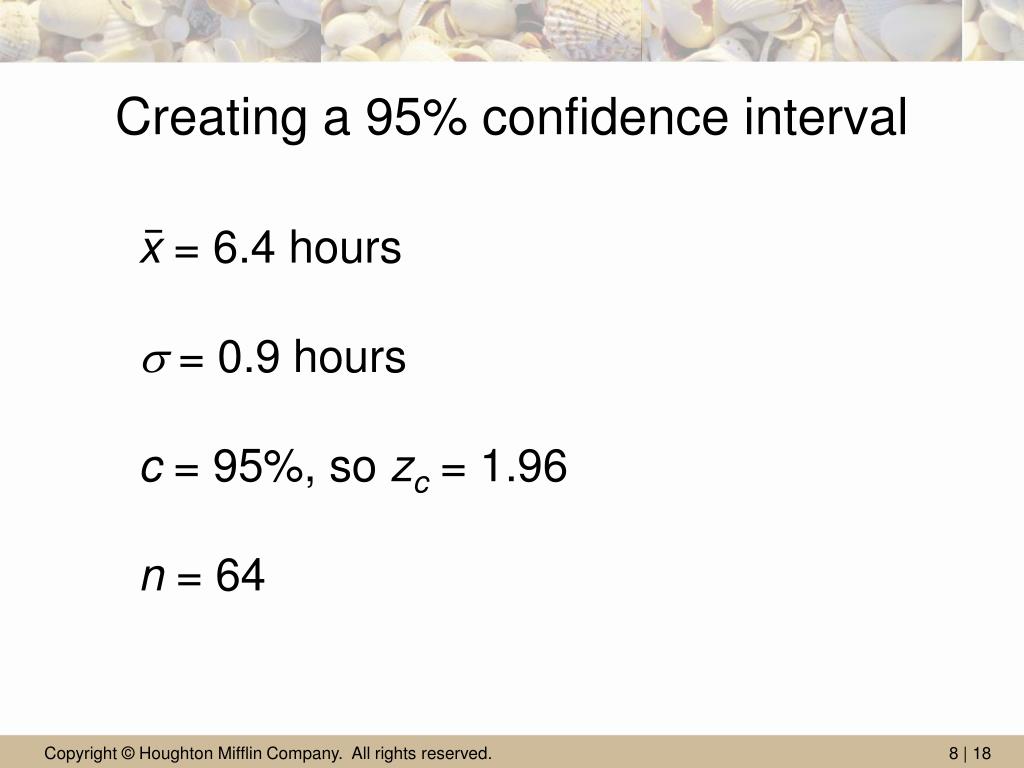 Creating a 95% confidence interval

$\bar{x}$ = 6.4 hours

$\sigma$ = 0.9 hours

$c$ = 95%, so $z_c$ = 1.96

$n$ = 64

Copyright © Houghton Mifflin Company. All rights reserved.

8 | 18